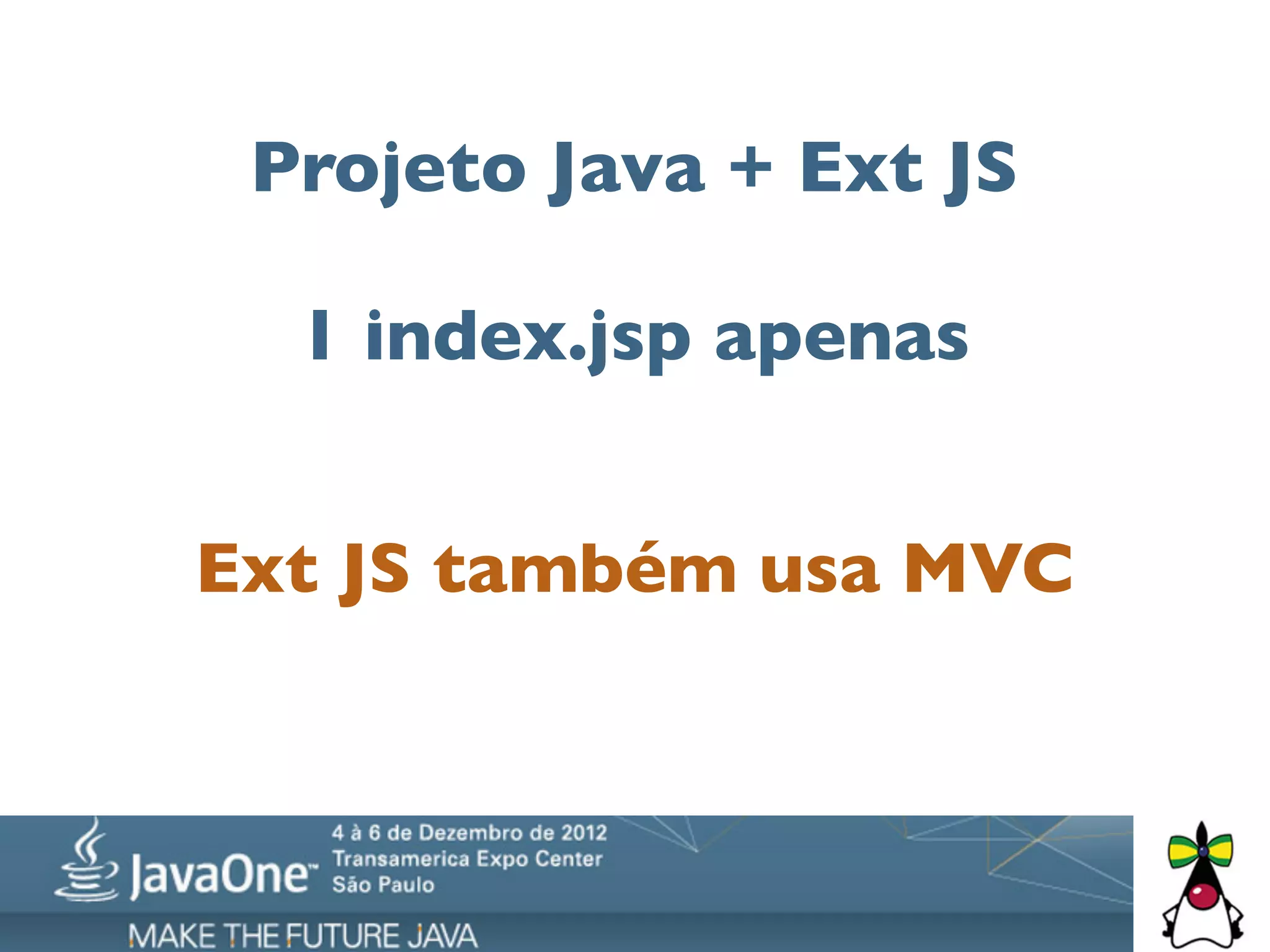 Projeto Java + Ext JS

1 index.jsp apenas

Ext JS também usa MVC

JavaOne™
4 à 6 de Dezembro de 2012
Transamerica Expo Center
São Paulo

MAKE THE FUTURE JAVA